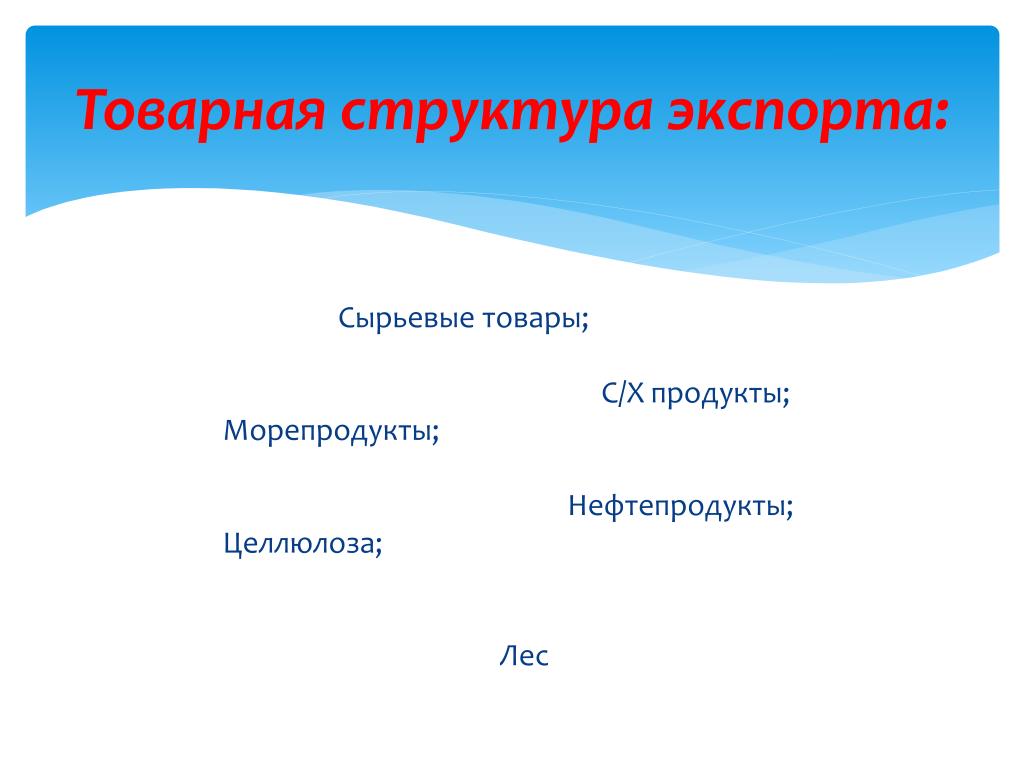 Товарная структура экспорта:

Сырьевые товары;

С/Х продукты;

Морепродукты;

Нефтепродукты;

Целлюлоза;

Лес